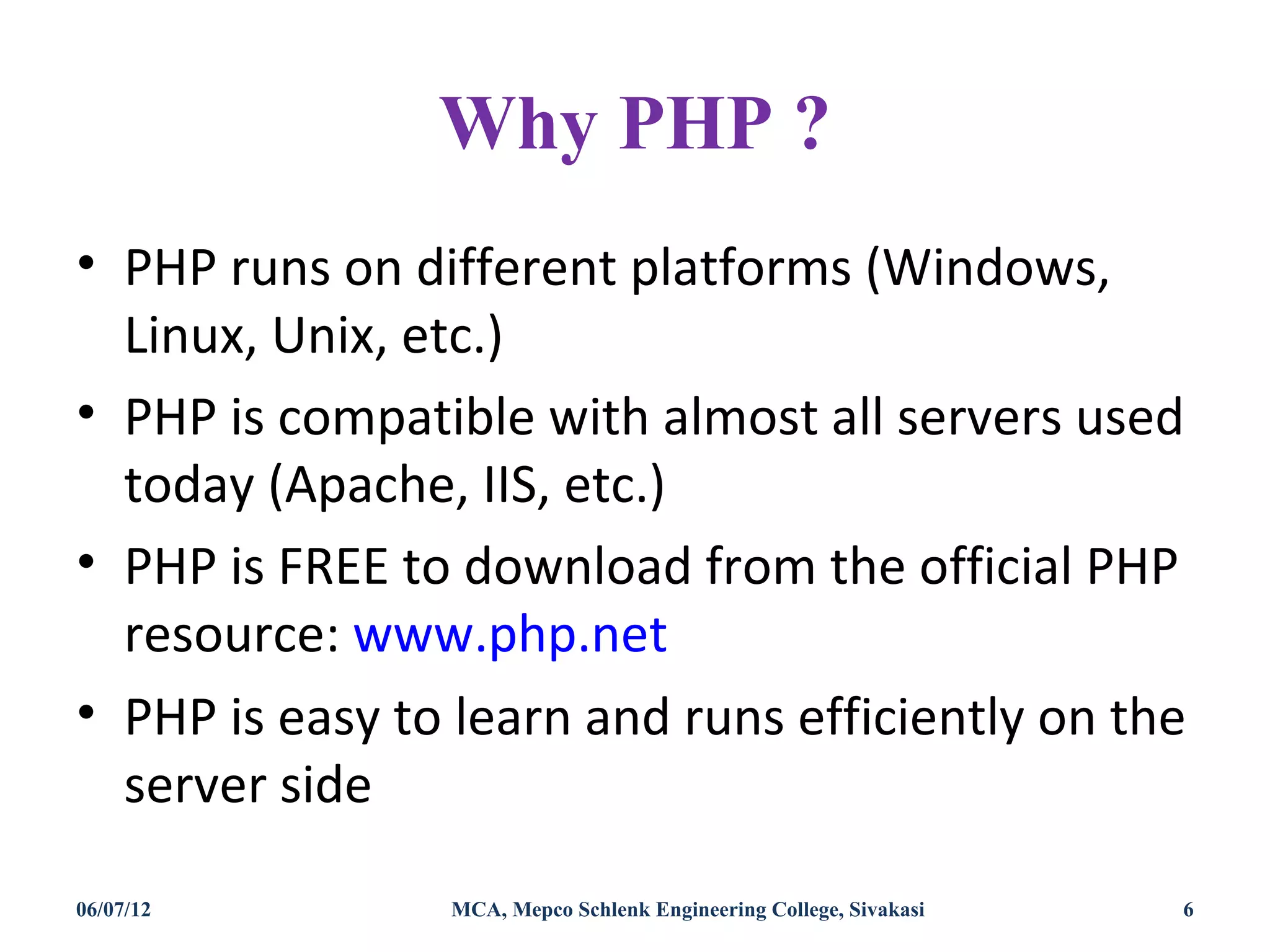 Why PHP ?

• PHP runs on different platforms (Windows, Linux, Unix, etc.)
• PHP is compatible with almost all servers used today (Apache, IIS, etc.)
• PHP is FREE to download from the official PHP resource: www.php.net
• PHP is easy to learn and runs efficiently on the server side

06/07/12 MCA, Mepco Schlenk Engineering College, Sivakasi 6